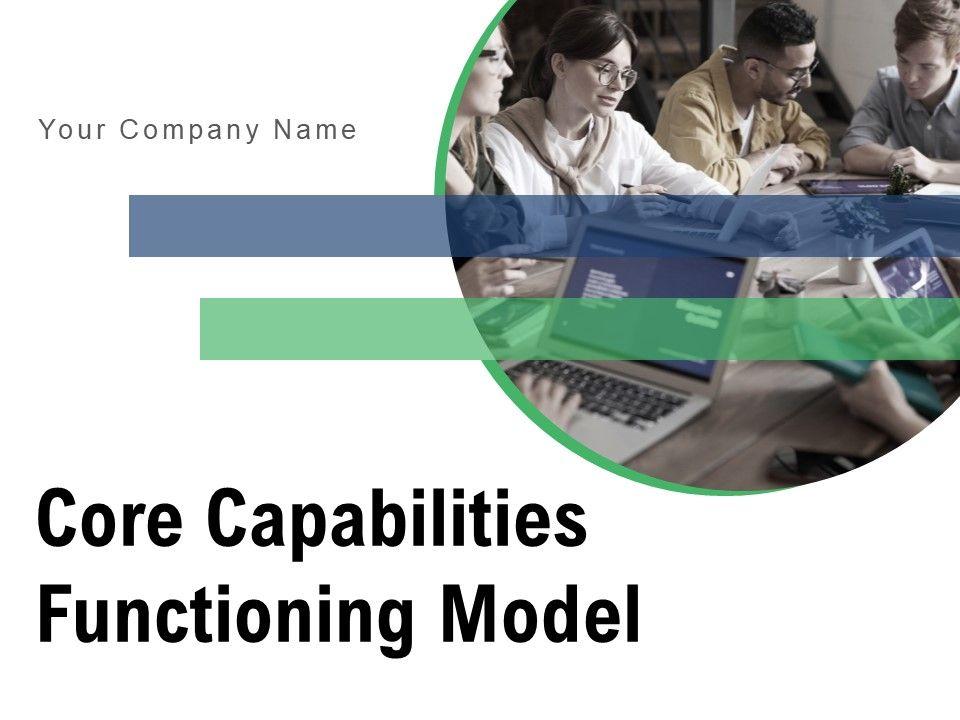 Your Company Name

Core Capabilities Functioning Model